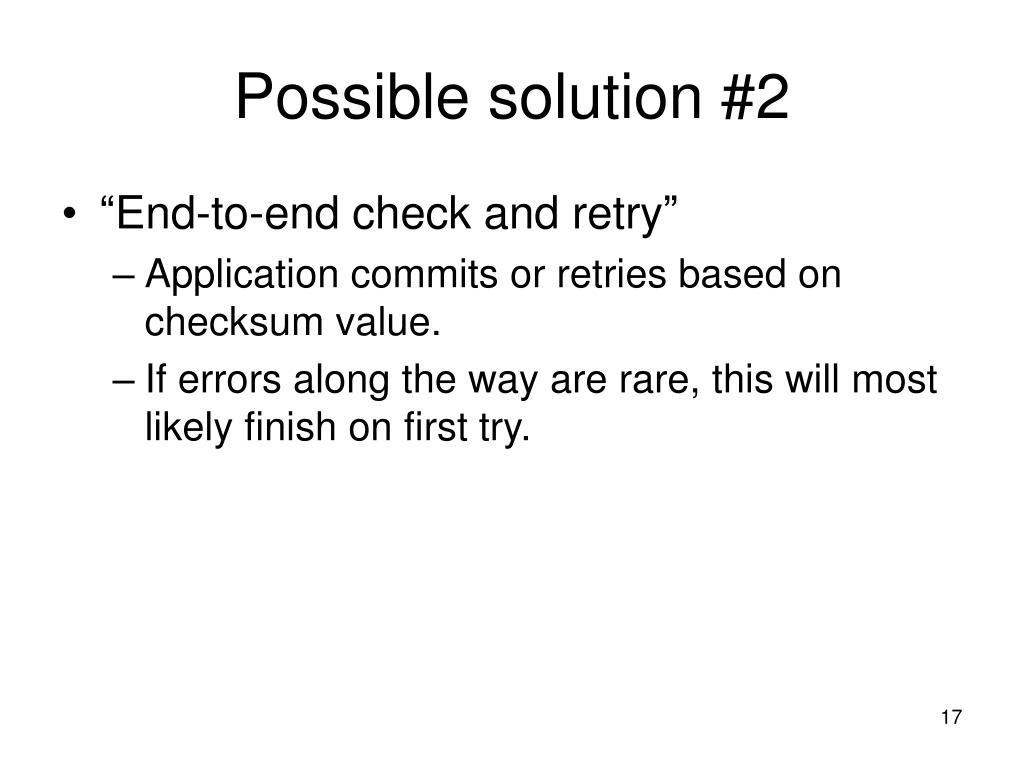 Possible solution #2

• “End-to-end check and retry”
– Application commits or retries based on checksum value.
– If errors along the way are rare, this will most likely finish on first try.

17